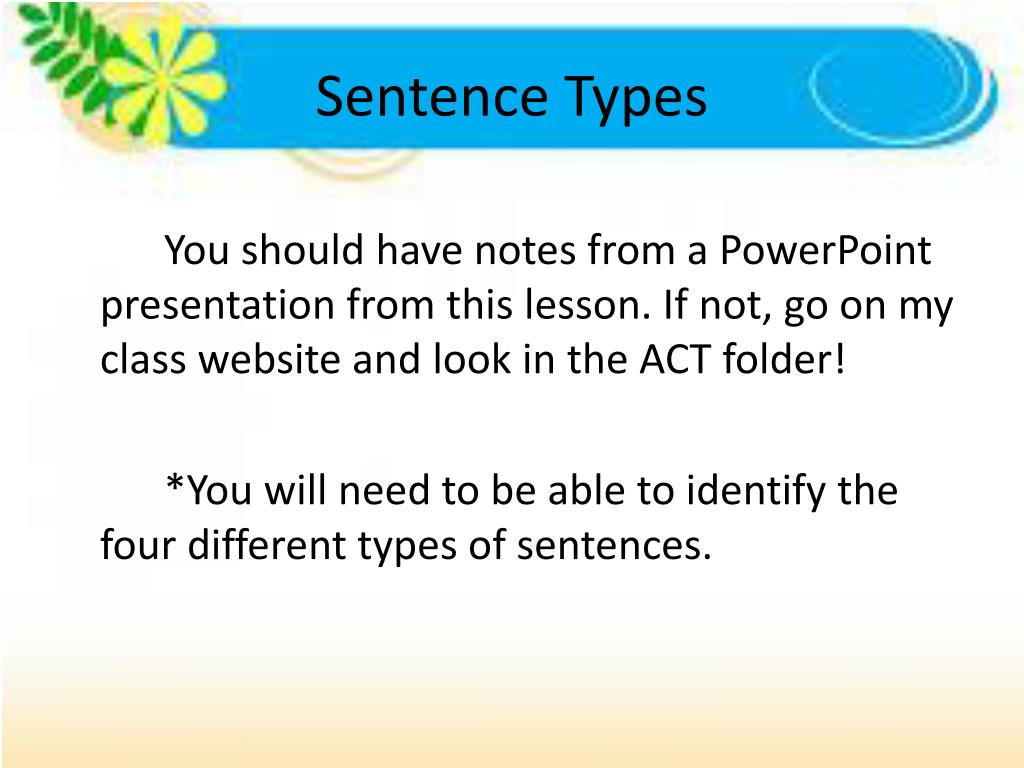 Sentence Types

You should have notes from a PowerPoint presentation from this lesson. If not, go on my class website and look in the ACT folder!

*You will need to be able to identify the four different types of sentences.